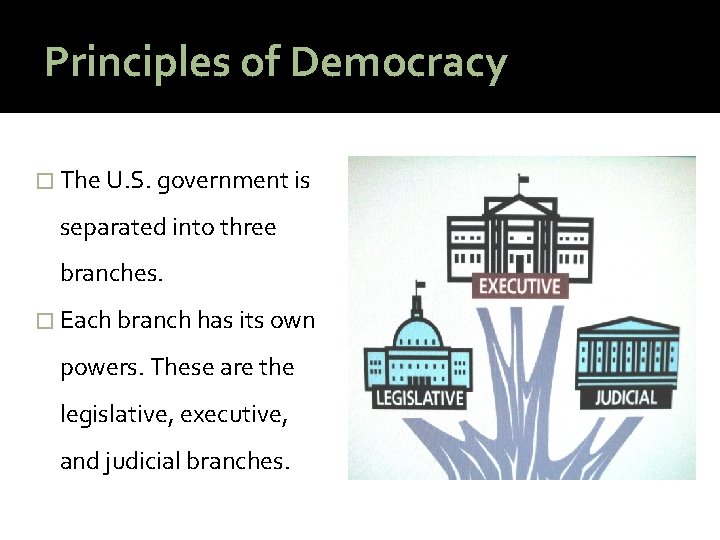 Principles of Democracy

□ The U.S. government is separated into three branches.

□ Each branch has its own powers. These are the legislative, executive, and judicial branches.

EXECUTIVE

LEGISLATIVE

JUDICIAL